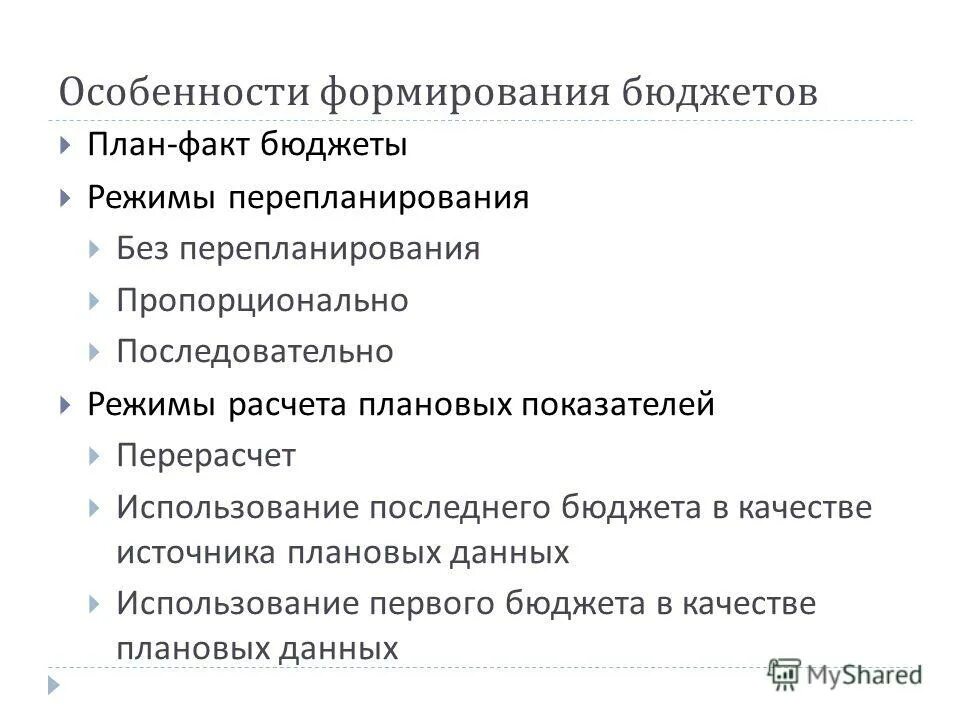 Особенности формирования бюджетов

План-факт бюджеты

Режимы перепланирования

Без перепланирования

Пропорционально

Последовательно

Режимы расчета плановых показателей

Перерасчет

Использование последнего бюджета в качестве источника плановых данных

Использование первого бюджета в качестве плановых данных

MyShared